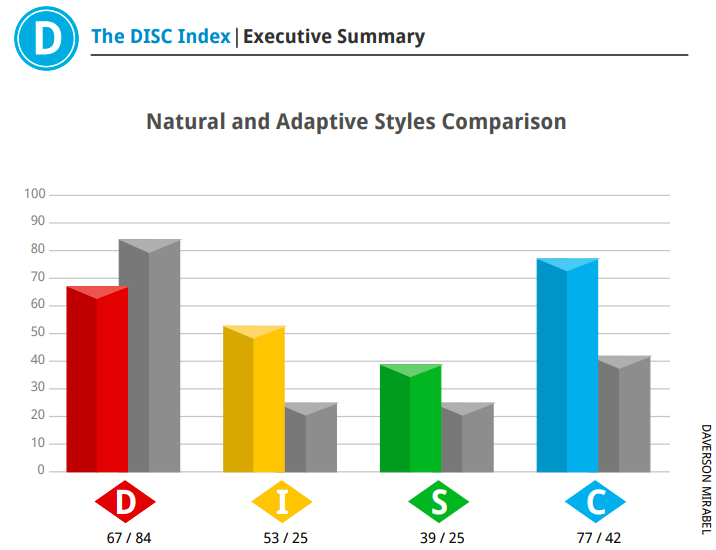 D

The DISC Index | Executive Summary

Natural and Adaptive Styles Comparison

100
90
80
70
60
50
40
30
20
10
0

D
67 / 84

I
53 / 25

S
39 / 25

C
77 / 42

DAVERSON MIRABEL